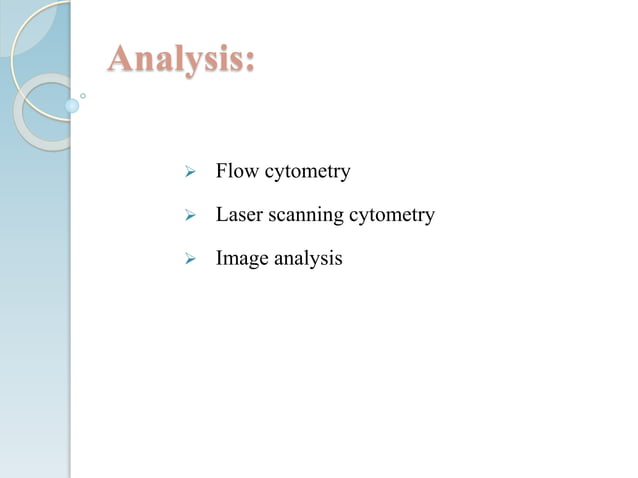 Analysis:

➢ Flow cytometry

➢ Laser scanning cytometry

➢ Image analysis